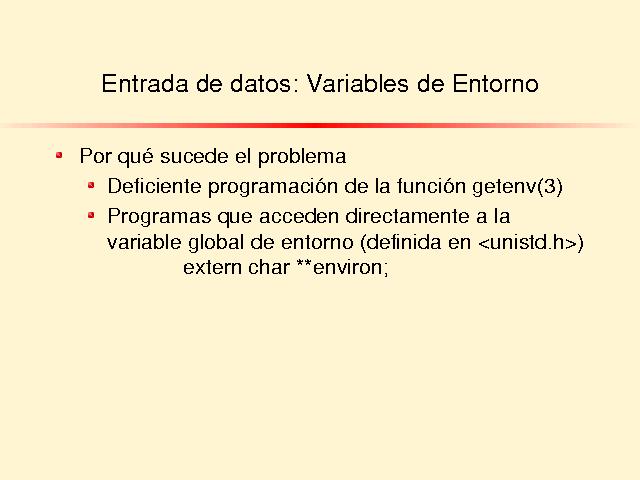 Entrada de datos: Variables de Entorno

Por qué sucede el problema

Deficiente programación de la función getenv(3)

Programas que acceden directamente a la variable global de entorno (definida en <unistd.h>)
extern char **environ;